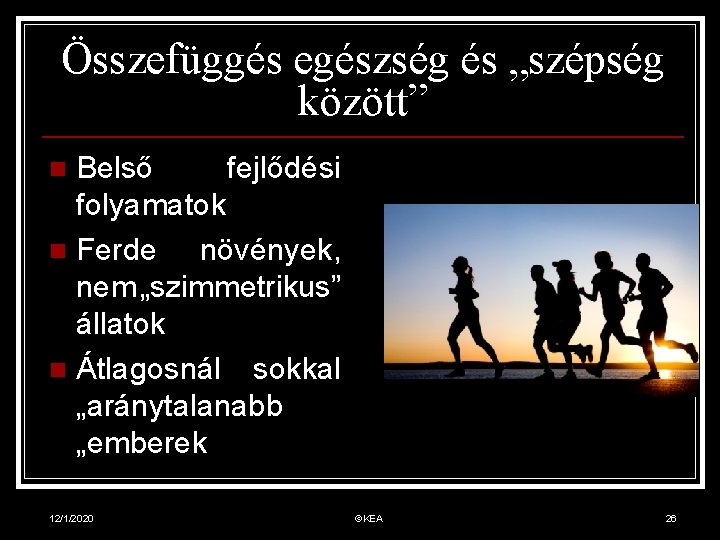 Összefüggés egészség és „szépség között”

Belső fejlődési folyamatok

Ferde növények, nem„szimmetrikus” állatok

Átlagosnál sokkal „aránytalanabb „emberek

12/1/2020

©KEA

26